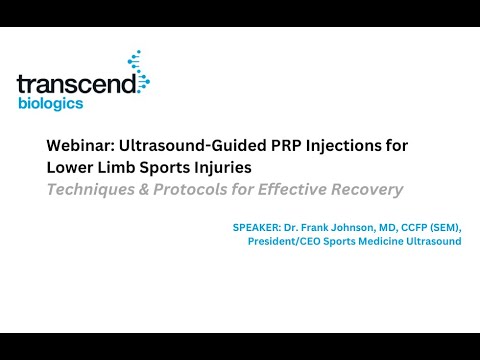 transcend
biologics

Webinar: Ultrasound-Guided PRP Injections for Lower Limb Sports Injuries
Techniques & Protocols for Effective Recovery

SPEAKER: Dr. Frank Johnson, MD, CCFP (SEM), President/CEO Sports Medicine Ultrasound